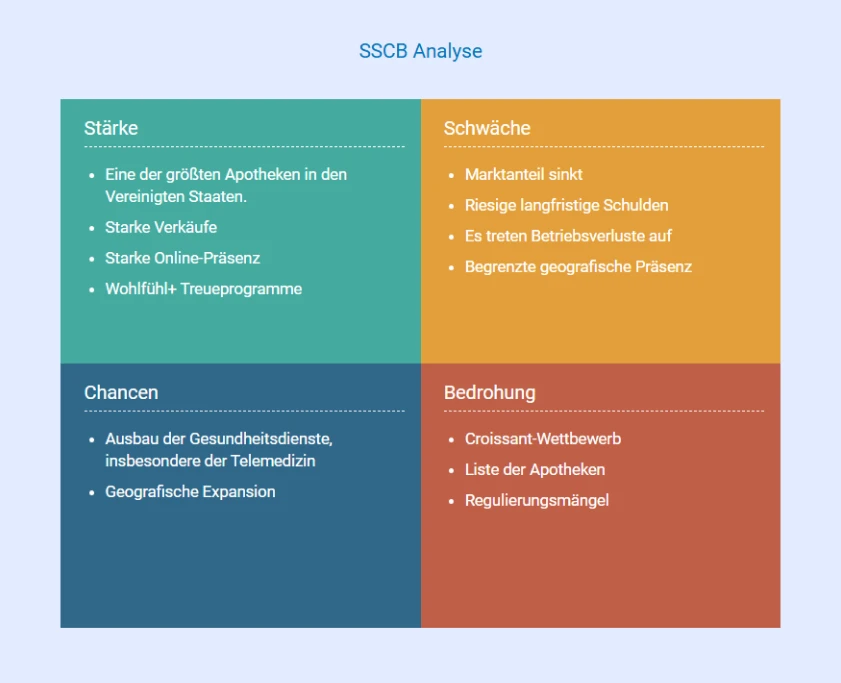 SSCB Analyse

Stärke

- Eine der größten Apotheken in den Vereinigten Staaten.
- Starke Verkäufe
- Starke Online-Präsenz
- Wohlfühl+ Treueprogramme

Schwäche

- Marktanteil sinkt
- Riesige langfristige Schulden
- Es treten Betriebsverluste auf
- Begrenzte geografische Präsenz

Chancen

- Ausbau der Gesundheitsdienste, insbesondere der Telemedizin
- Geografische Expansion

Bedrohung

- Croissant-Wettbewerb
- Liste der Apotheken
- Regulierungsmängel